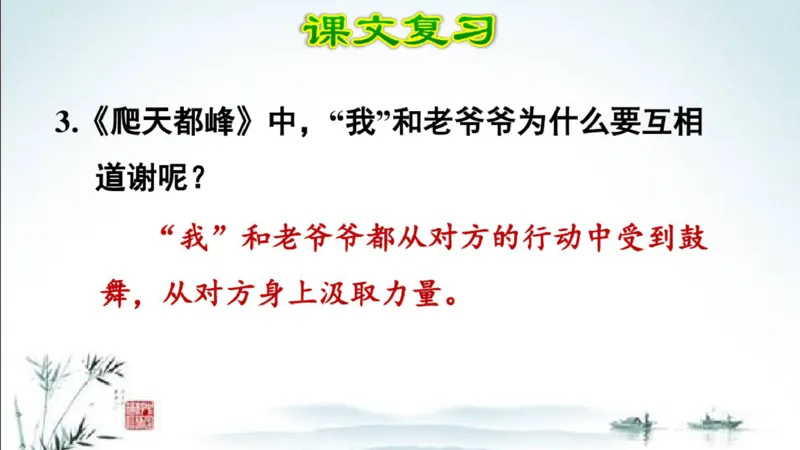 课文复习

3.《爬天都峰》中，“我”和老爷爷为什么要互相道谢呢？

“我”和老爷爷都从对方的行动中受到鼓舞，从对方身上汲取力量。